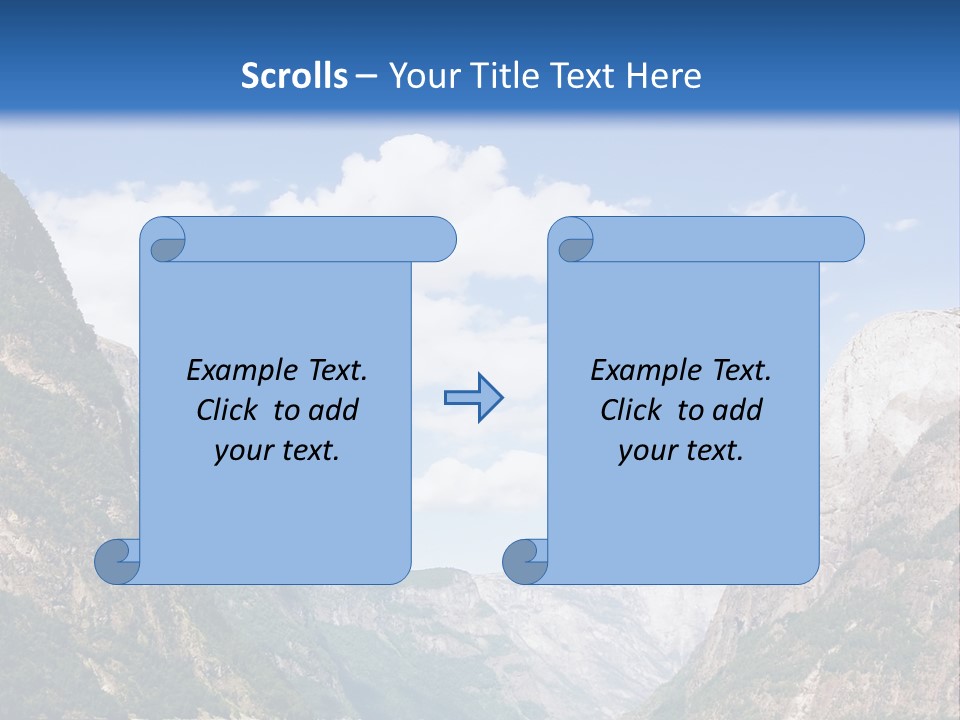 Scrolls – Your Title Text Here

Example Text. Click to add your text.

Example Text. Click to add your text.